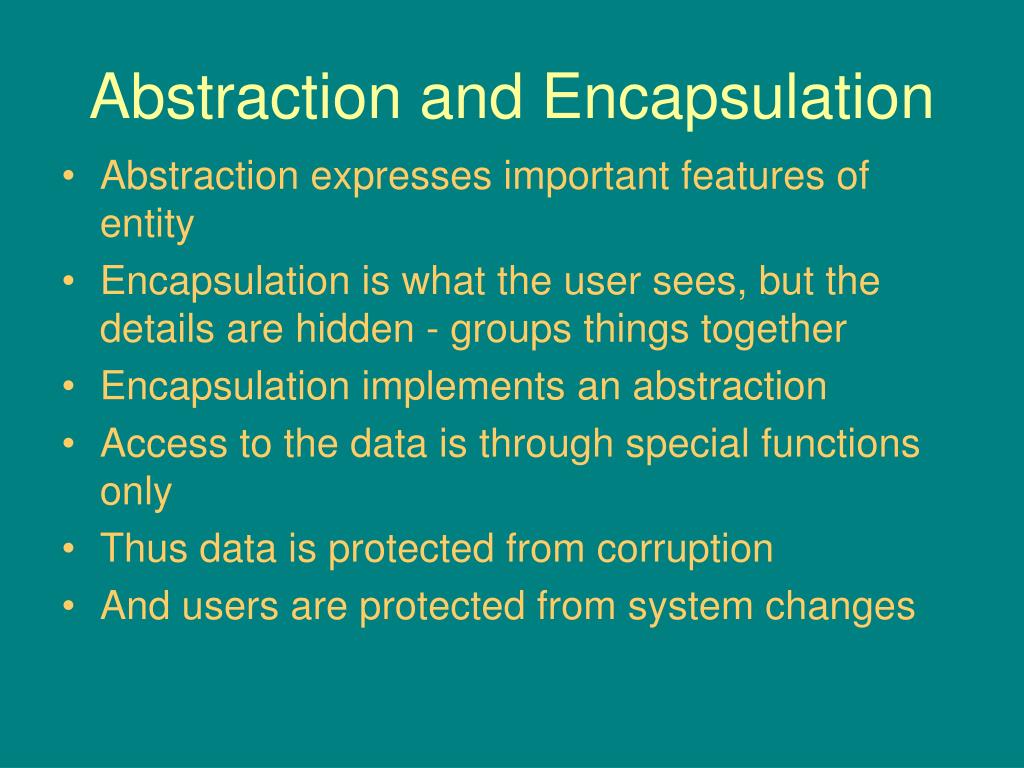 Abstraction and Encapsulation

• Abstraction expresses important features of entity
• Encapsulation is what the user sees, but the details are hidden - groups things together
• Encapsulation implements an abstraction
• Access to the data is through special functions only
• Thus data is protected from corruption
• And users are protected from system changes